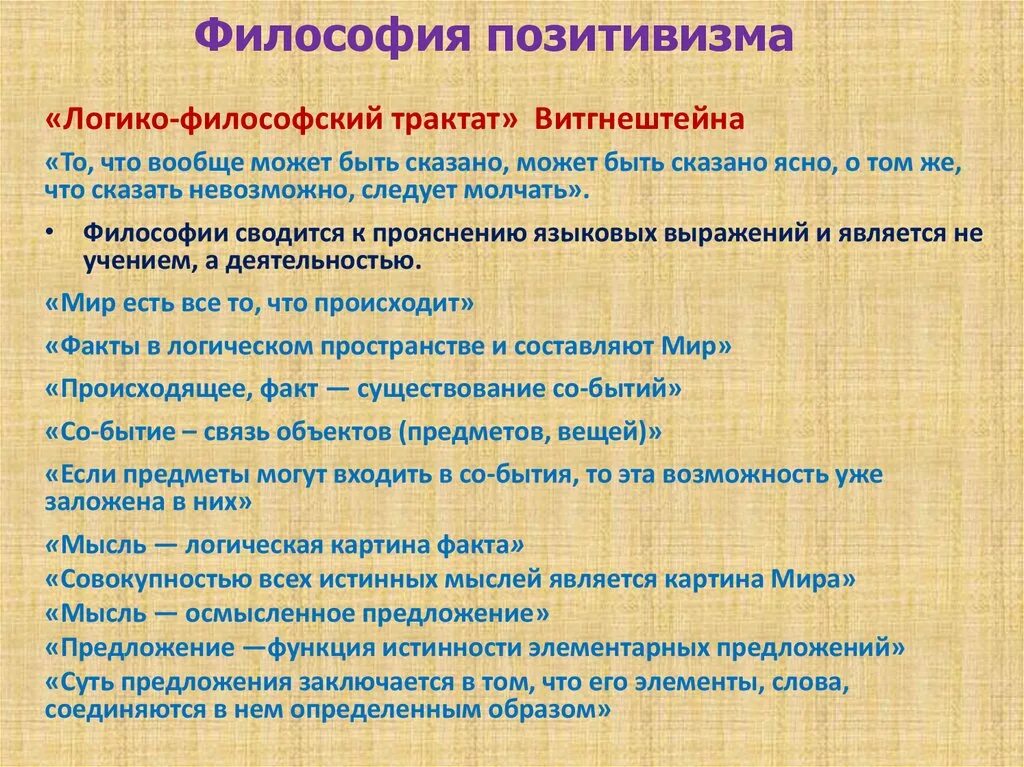 Философия позитивизма

«Логико-философский трактат» Витгнештейна

«То, что вообще может быть сказано, может быть сказано ясно, о том же, что сказать невозможно, следует молчать».

• Философии сводится к прояснению языковых выражений и является не учением, а деятельностью.

«Мир есть все то, что происходит»

«Факты в логическом пространстве и составляют Мир»

«Происходящее, факт — существование со-бытий»

«Со-бытие – связь объектов (предметов, вещей)»

«Если предметы могут входить в со-бытия, то эта возможность уже заложена в них»

«Мысль — логическая картина факта»

«Совокупностью всех истинных мыслей является картина Мира»

«Мысль — осмысленное предложение»

«Предложение —функция истинности элементарных предложений»

«Суть предложения заключается в том, что его элементы, слова, соединяются в нем определенным образом»